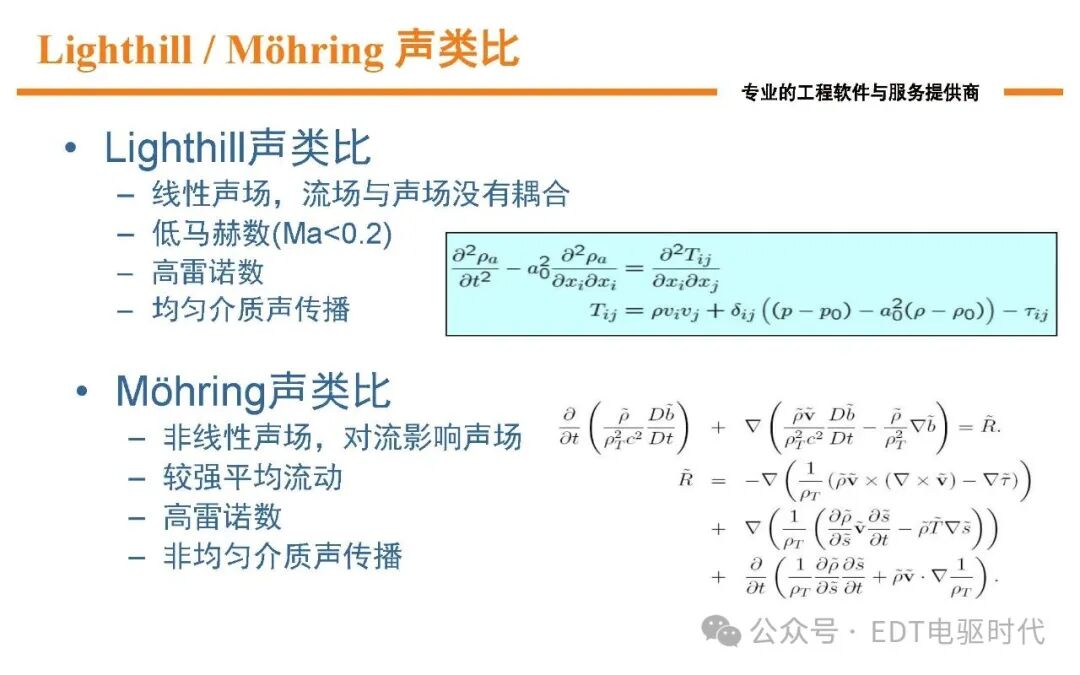 Lighthill / Möhring 声类比

专业的工程软件与服务提供商

• Lighthill声类比
– 线性声场，流场与声场没有耦合
– 低马赫数(Ma<0.2)
– 高雷诺数
– 均匀介质声传播

$\frac{\partial^2 \rho_a}{\partial t^2} - a_0^2 \frac{\partial^2 \rho_a}{\partial x_i \partial x_i} = \frac{\partial^2 T_{ij}}{\partial x_i \partial x_j}$
$T_{ij} = \rho v_i v_j + \delta_{ij}\left((p - p_0) - a_0^2(\rho - \rho_0)\right) - \tau_{ij}$

• Möhring声类比
– 非线性声场，对流影响声场
– 较强平均流动
– 高雷诺数
– 非均匀介质声传播

$\frac{\partial}{\partial t}\left(\frac{\tilde{\rho}}{\rho_T^2 c^2}\frac{D\tilde{b}}{Dt}\right) + \nabla\left(\frac{\tilde{\rho}\tilde{\mathbf{v}}}{\rho_T^2 c^2}\frac{D\tilde{b}}{Dt} - \frac{\tilde{\rho}}{\rho_T^2}\nabla\tilde{b}\right) = \tilde{R}.$
$\tilde{R} = -\nabla\left(\frac{1}{\rho_T}\left(\tilde{\rho}\tilde{\mathbf{v}} \times (\nabla \times \tilde{\mathbf{v}}) - \nabla\tilde{\tau}\right)\right)$
$+ \nabla\left(\frac{1}{\rho_T}\left(\frac{\partial\tilde{\rho}}{\partial\tilde{s}}\tilde{\mathbf{v}}\frac{\partial\tilde{s}}{\partial t} - \tilde{\rho}\tilde{T}\nabla\tilde{s}\right)\right)$
$+ \frac{\partial}{\partial t}\left(\frac{1}{\rho_T}\frac{\partial\tilde{\rho}}{\partial\tilde{s}}\frac{\partial\tilde{s}}{\partial t} + \tilde{\rho}\tilde{\mathbf{v}} \cdot \nabla\frac{1}{\rho_T}\right).$

公众号 · EDT电驱时代